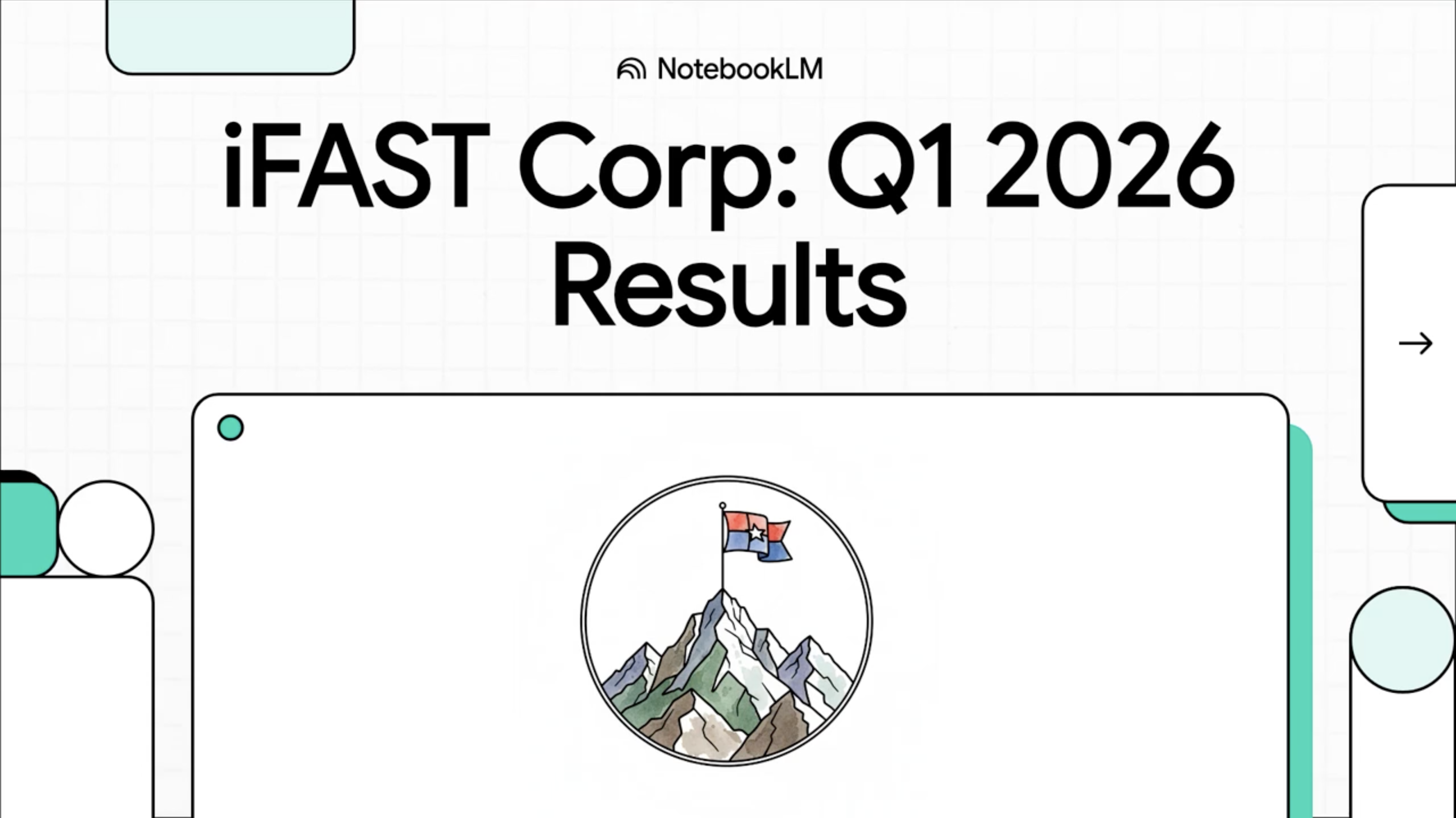 NotebookLM

iFAST Corp: Q1 2026 Results

→